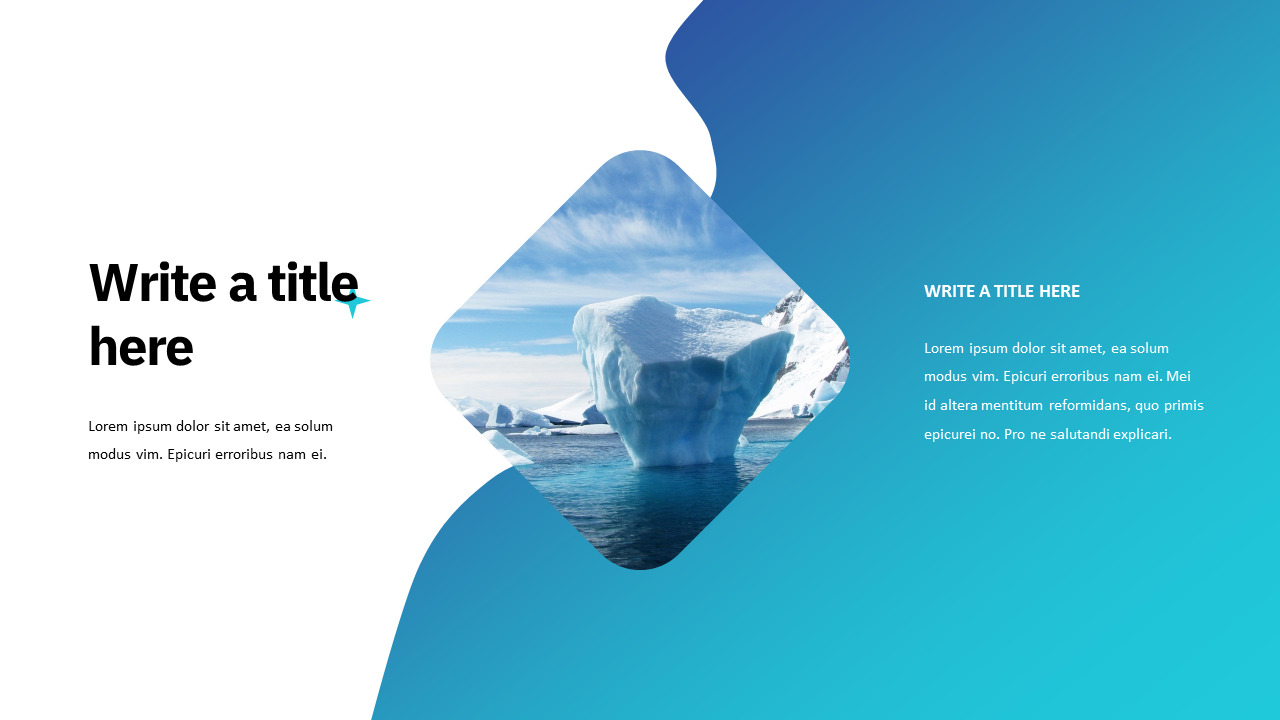 Write a title here

Lorem ipsum dolor sit amet, ea solum modus vim. Epicuri erroribus nam ei.

WRITE A TITLE HERE

Lorem ipsum dolor sit amet, ea solum modus vim. Epicuri erroribus nam ei. Mei id altera mentitum reformidans, quo primis epicurei no. Pro ne salutandi explicari.